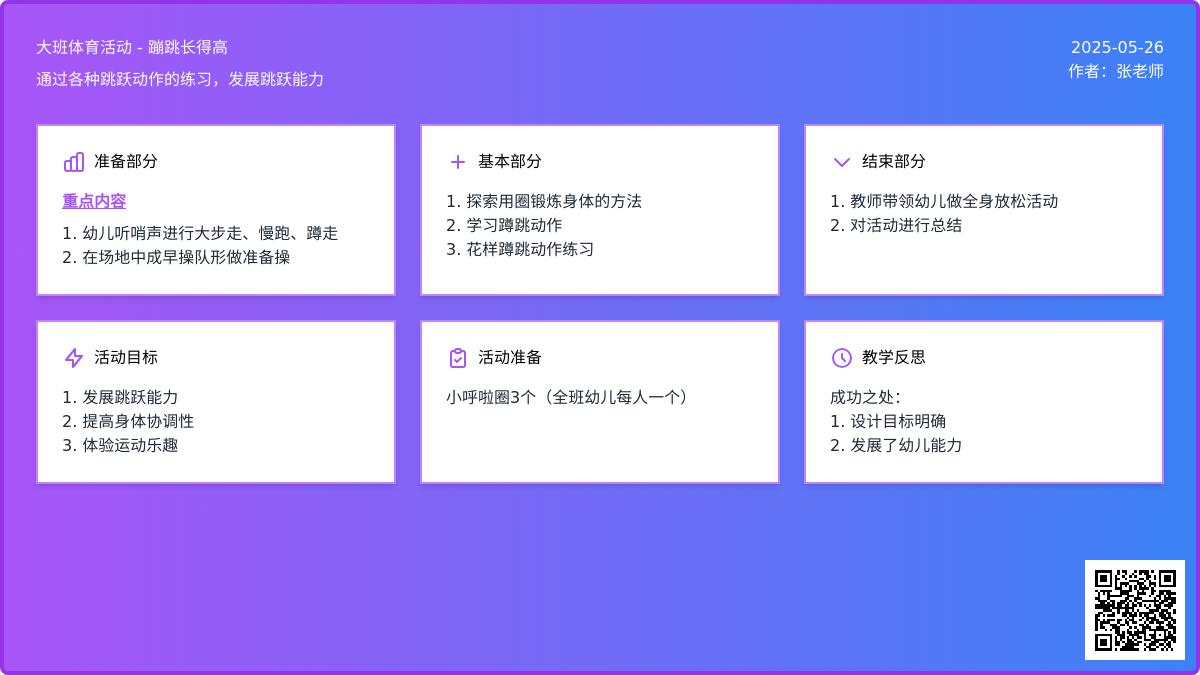 大班体育活动 - 蹦跳长得高

通过各种跳跃动作的练习，发展跳跃能力

2025-05-26
作者：张老师

准备部分

重点内容

1. 幼儿听哨声进行大步走、慢跑、蹲走
2. 在场地中成早操队形做准备操

基本部分

1. 探索用圈锻炼身体的方法
2. 学习蹲跳动作
3. 花样蹲跳动作练习

结束部分

1. 教师带领幼儿做全身放松活动
2. 对活动进行总结

活动目标

1. 发展跳跃能力
2. 提高身体协调性
3. 体验运动乐趣

活动准备

小呼啦圈3个（全班幼儿每人一个）

教学反思

成功之处：
1. 设计目标明确
2. 发展了幼儿能力